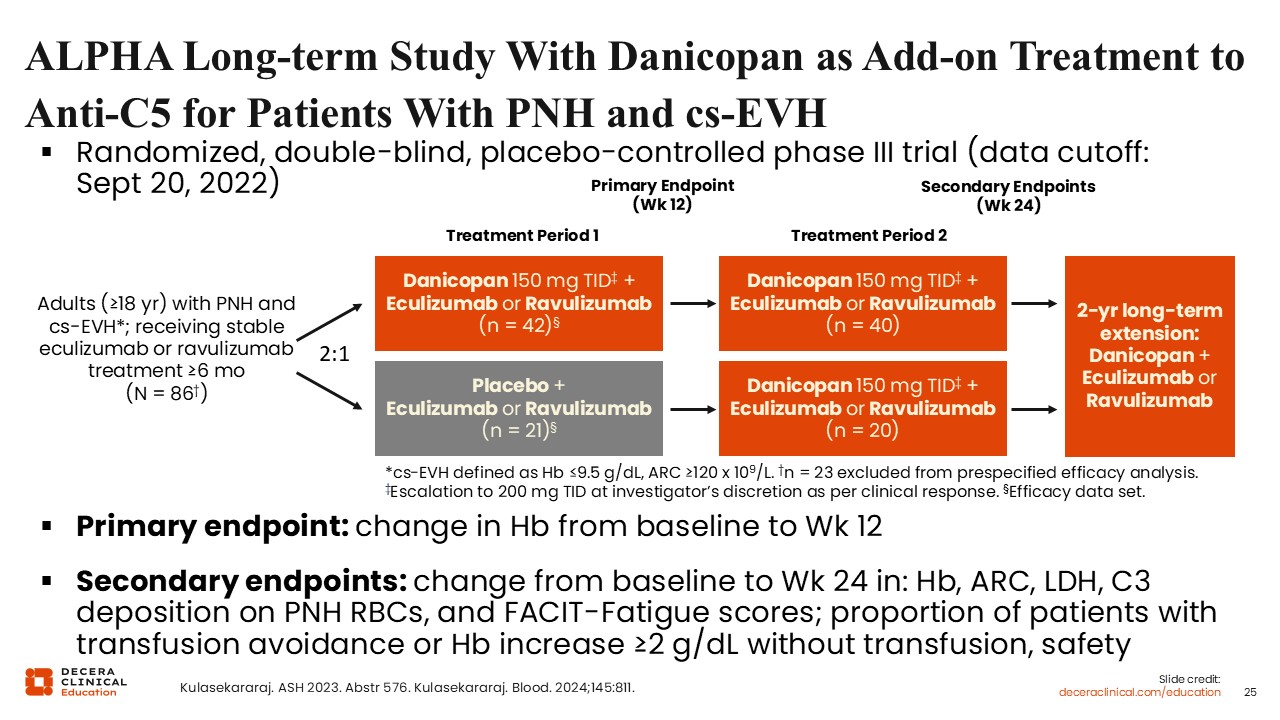 ALPHA Long-term Study With Danicopan as Add-on Treatment to Anti-C5 for Patients With PNH and cs-EVH

▪ Randomized, double-blind, placebo-controlled phase III trial (data cutoff: Sept 20, 2022)

Primary Endpoint (Wk 12)

Secondary Endpoints (Wk 24)

Treatment Period 1

Treatment Period 2

Adults (≥18 yr) with PNH and cs-EVH*; receiving stable eculizumab or ravulizumab treatment ≥6 mo (N = 86†)

2:1

Danicopan 150 mg TID‡ + Eculizumab or Ravulizumab (n = 42)§

Placebo + Eculizumab or Ravulizumab (n = 21)§

Danicopan 150 mg TID‡ + Eculizumab or Ravulizumab (n = 40)

Danicopan 150 mg TID‡ + Eculizumab or Ravulizumab (n = 20)

2-yr long-term extension: Danicopan + Eculizumab or Ravulizumab

*cs-EVH defined as Hb ≤9.5 g/dL, ARC ≥120 x $10^9$/L. †n = 23 excluded from prespecified efficacy analysis. ‡Escalation to 200 mg TID at investigator's discretion as per clinical response. §Efficacy data set.

▪ Primary endpoint: change in Hb from baseline to Wk 12

▪ Secondary endpoints: change from baseline to Wk 24 in: Hb, ARC, LDH, C3 deposition on PNH RBCs, and FACIT-Fatigue scores; proportion of patients with transfusion avoidance or Hb increase ≥2 g/dL without transfusion, safety

DECERA CLINICAL Education

Kulasekararaj. ASH 2023. Abstr 576. Kulasekararaj. Blood. 2024;145:811.

Slide credit: deceraclinical.com/education

25